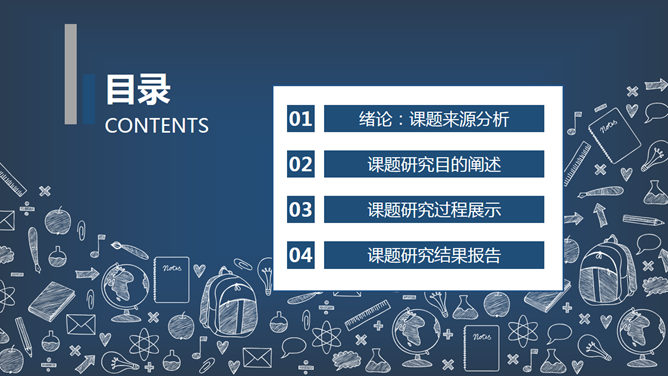 目录
CONTENTS

01 绪论：课题来源分析

02 课题研究目的阐述

03 课题研究过程展示

04 课题研究结果报告

Notes

Notes

Notes